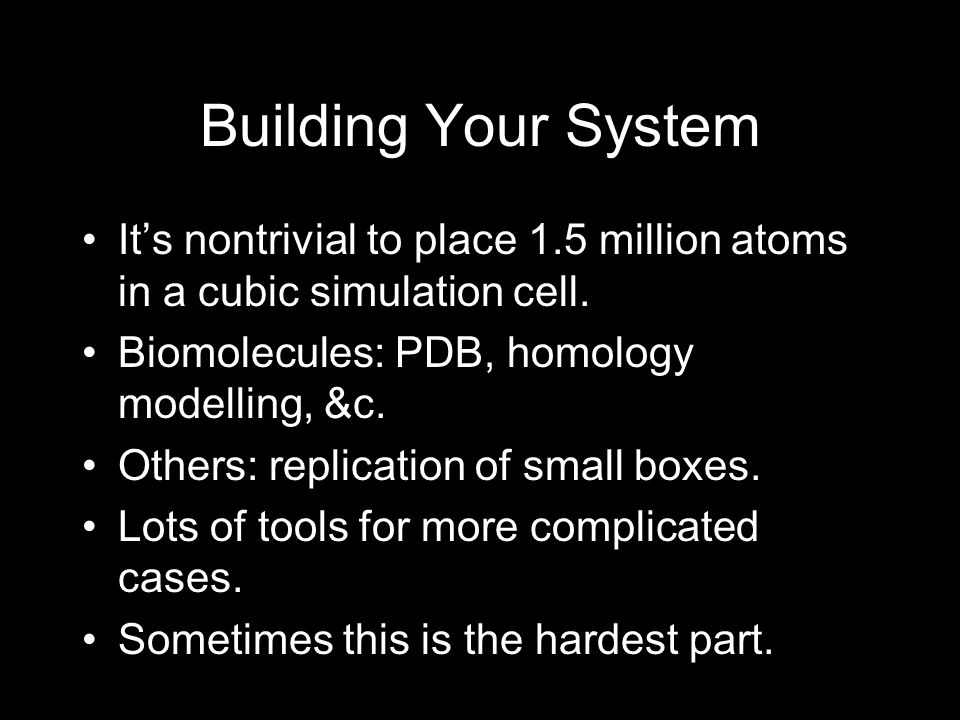 Building Your System

• It's nontrivial to place 1.5 million atoms in a cubic simulation cell.
• Biomolecules: PDB, homology modelling, &c.
• Others: replication of small boxes.
• Lots of tools for more complicated cases.
• Sometimes this is the hardest part.